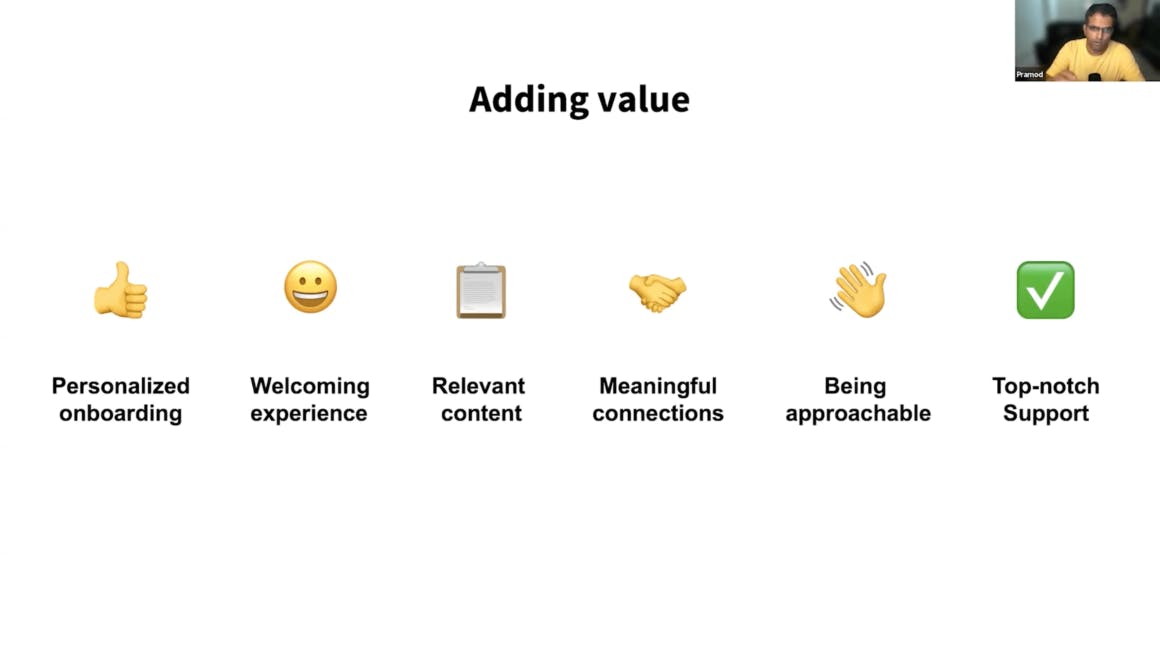 Pramod

Adding value

Personalized onboarding

Welcoming experience

Relevant content

Meaningful connections

Being approachable

Top-notch Support